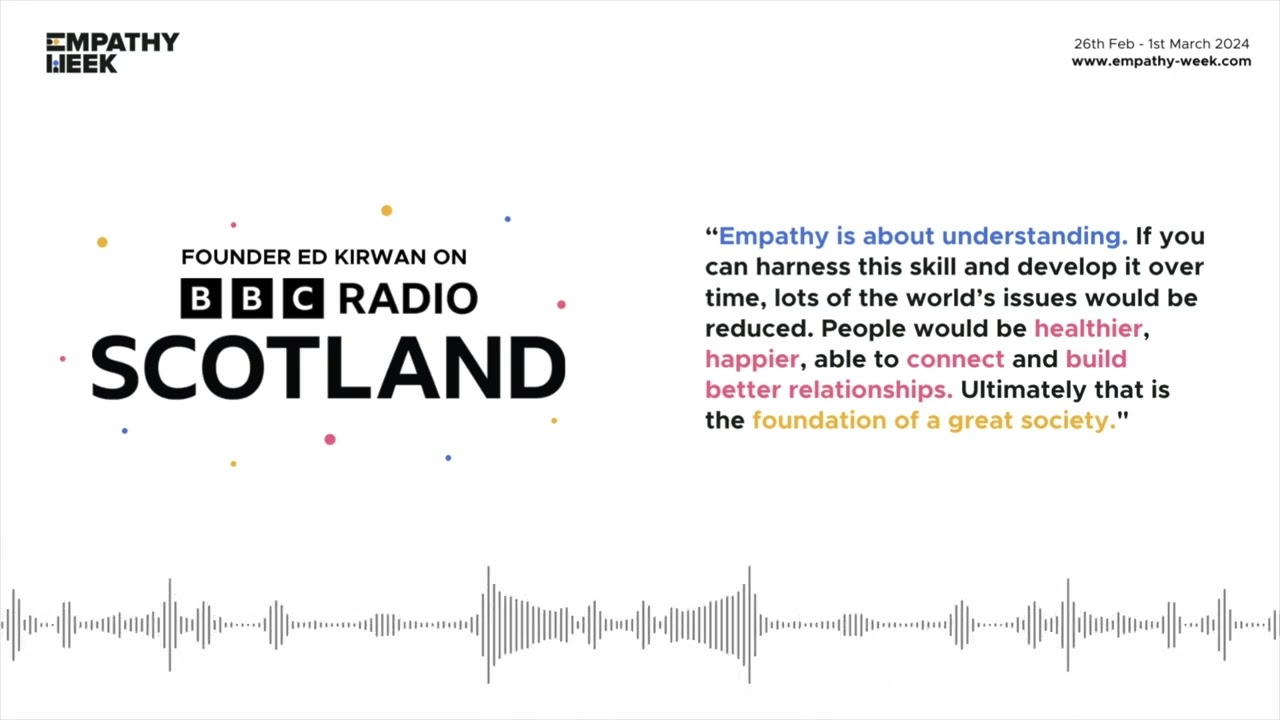 EMPATHY WEEK

26th Feb - 1st March 2024
www.empathy-week.com

FOUNDER ED KIRWAN ON
BBC RADIO
SCOTLAND

“Empathy is about understanding. If you can harness this skill and develop it over time, lots of the world’s issues would be reduced. People would be healthier, happier, able to connect and build better relationships. Ultimately that is the foundation of a great society.”